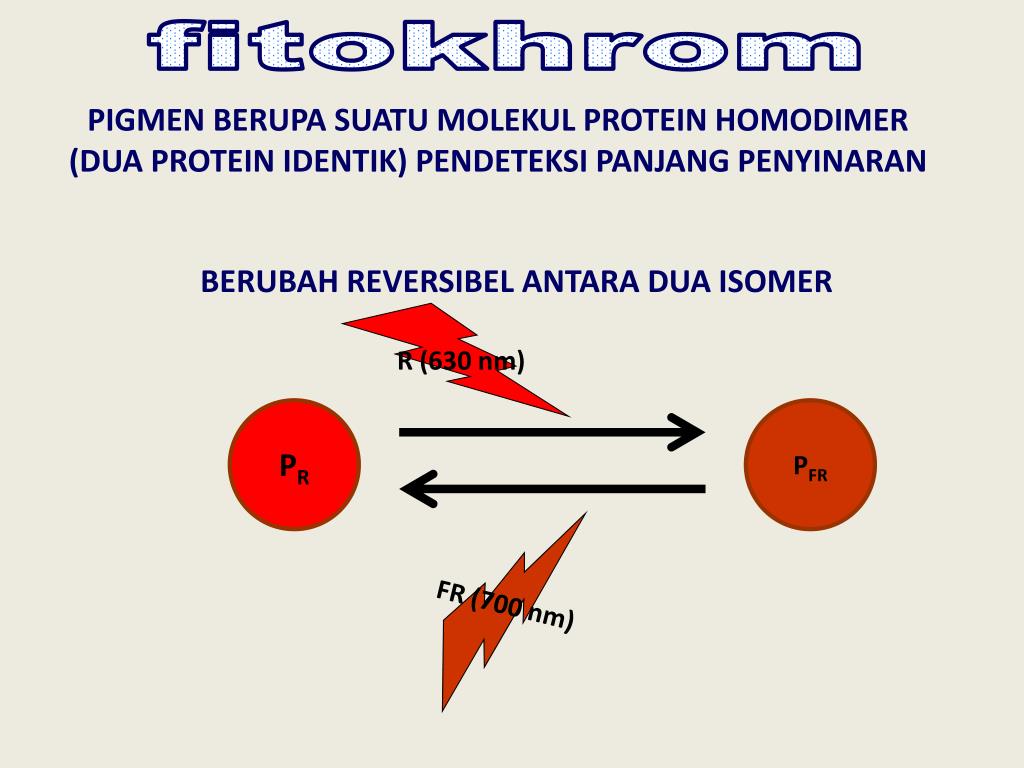 fitokhrom

PIGMEN BERUPA SUATU MOLEKUL PROTEIN HOMODIMER (DUA PROTEIN IDENTIK) PENDETEKSI PANJANG PENYINARAN

BERUBAH REVERSIBEL ANTARA DUA ISOMER

R (630 nm)

$P_R$

$P_{FR}$

FR (700 nm)